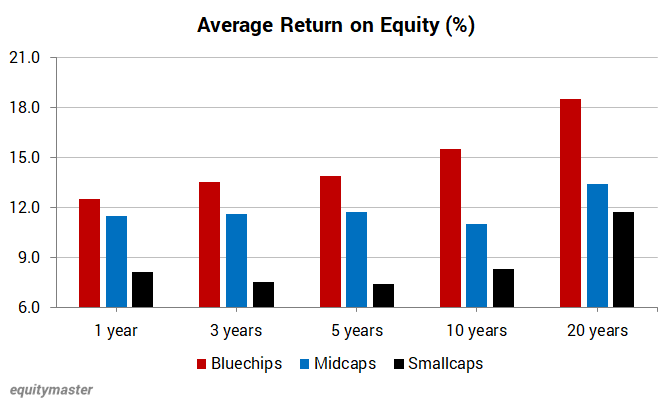 Average Return on Equity (%)

21.0
18.0
15.0
12.0
9.0
6.0

1 year
3 years
5 years
10 years
20 years

Bluechips
Midcaps
Smallcaps

equitymaster